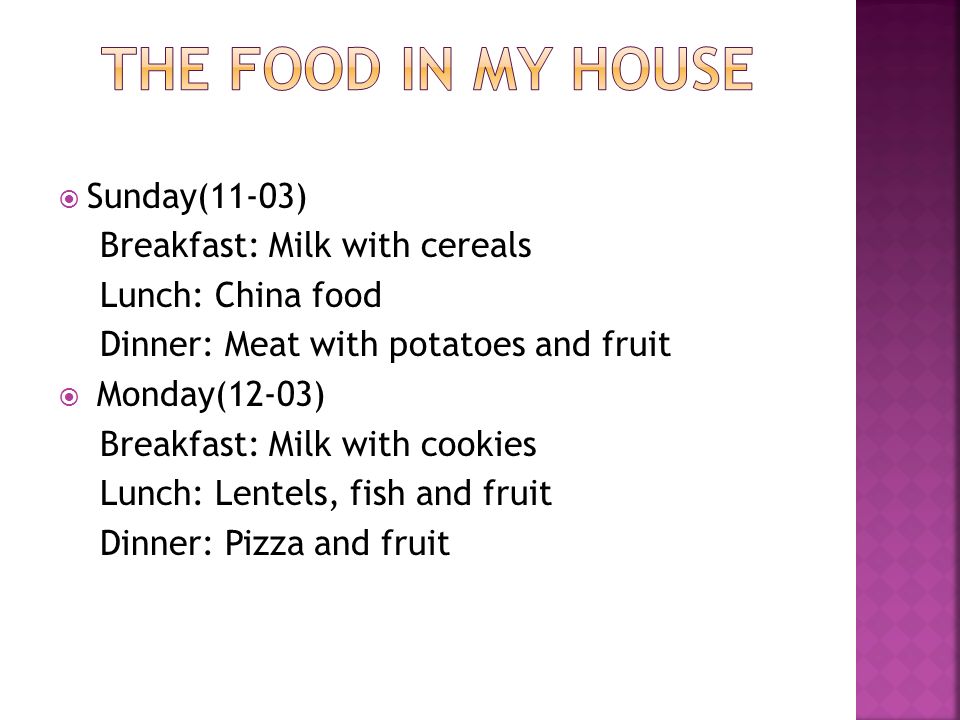 THE FOOD IN MY HOUSE

Sunday(11-03)
Breakfast: Milk with cereals
Lunch: China food
Dinner: Meat with potatoes and fruit

Monday(12-03)
Breakfast: Milk with cookies
Lunch: Lentels, fish and fruit
Dinner: Pizza and fruit